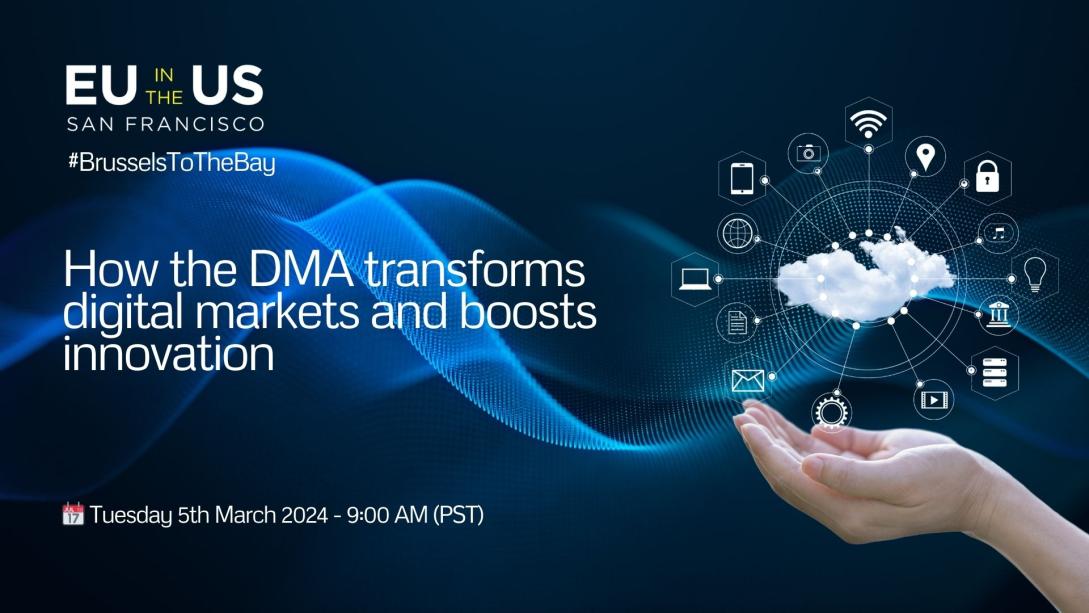 EU IN THE US
SAN FRANCISCO
#BrusselsToTheBay

How the DMA transforms digital markets and boosts innovation

17 Tuesday 5th March 2024 - 9:00 AM (PST)